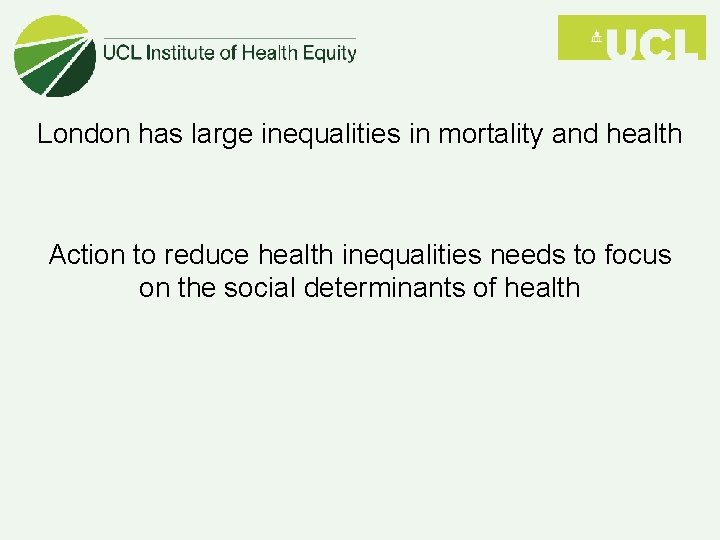 UCL Institute of Health Equity

UCL

London has large inequalities in mortality and health

Action to reduce health inequalities needs to focus on the social determinants of health